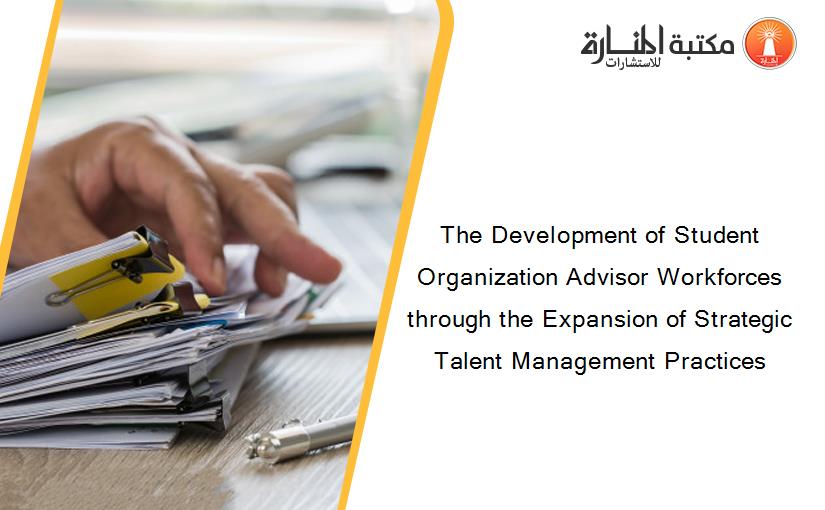 مكتبة المنارة للاستشارات

The Development of Student Organization Advisor Workforces through the Expansion of Strategic Talent Management Practices